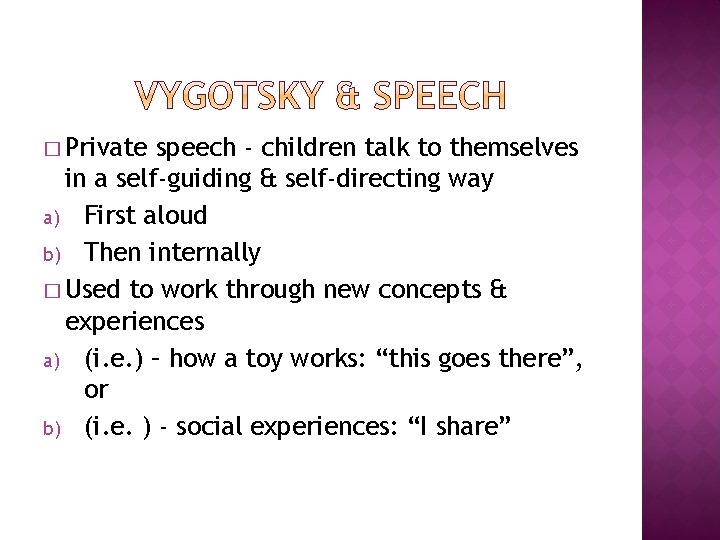 VYGOTSKY & SPEECH

□ Private speech - children talk to themselves in a self-guiding & self-directing way

a) First aloud

b) Then internally

□ Used to work through new concepts & experiences

a) (i.e.) – how a toy works: “this goes there”, or

b) (i.e. ) - social experiences: “I share”